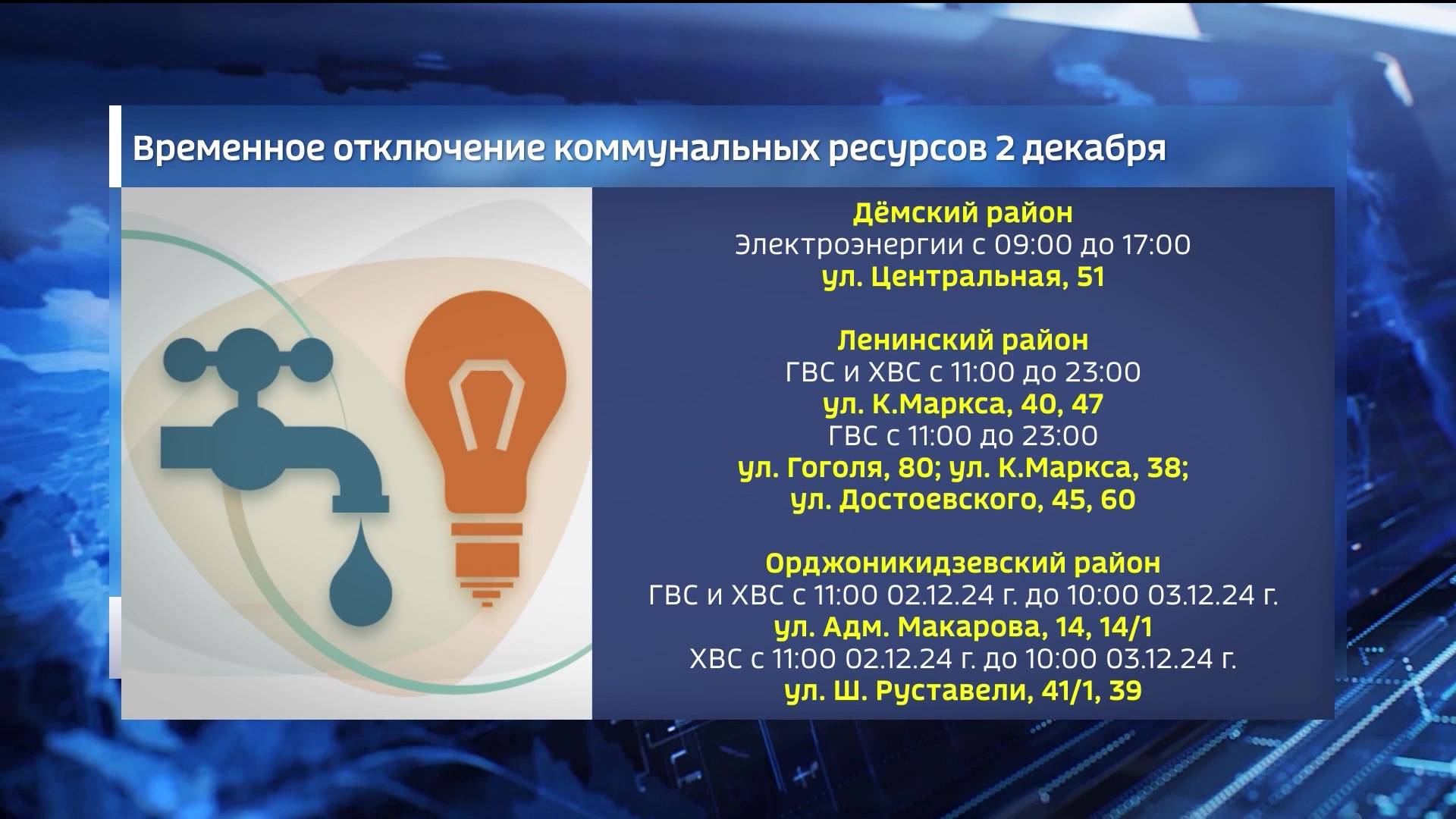 Временное отключение коммунальных ресурсов 2 декабря

Дёмский район
Электроэнергии с 09:00 до 17:00
ул. Центральная, 51

Ленинский район
ГВС и ХВС с 11:00 до 23:00
ул. К.Маркса, 40, 47
ГВС с 11:00 до 23:00
ул. Гоголя, 80; ул. К.Маркса, 38;
ул. Достоевского, 45, 60

Орджоникидзевский район
ГВС и ХВС с 11:00 02.12.24 г. до 10:00 03.12.24 г.
ул. Адм. Макарова, 14, 14/1
ХВС с 11:00 02.12.24 г. до 10:00 03.12.24 г.
ул. Ш. Руставели, 41/1, 39